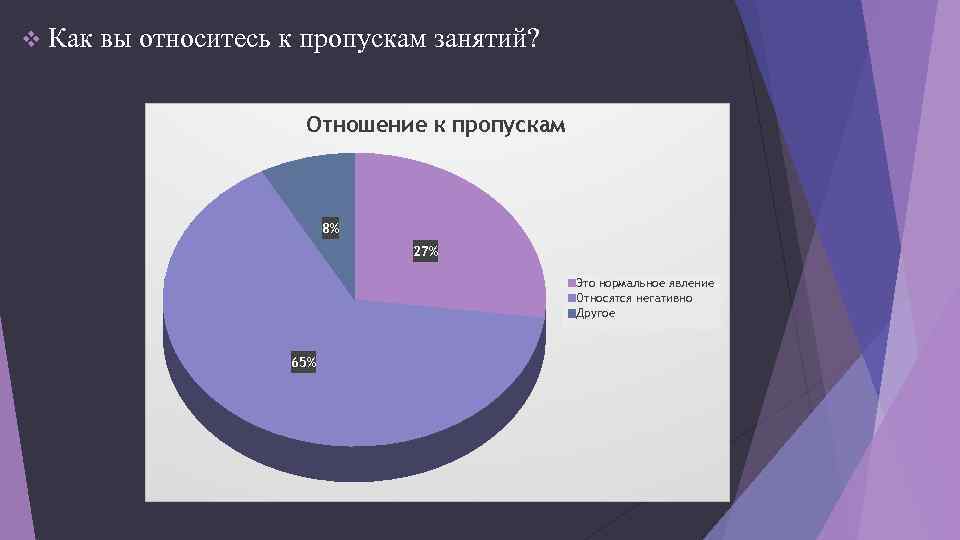 Как вы относитесь к пропускам занятий?

Отношение к пропускам

8%

27%

65%

Это нормальное явление
Относятся негативно
Другое